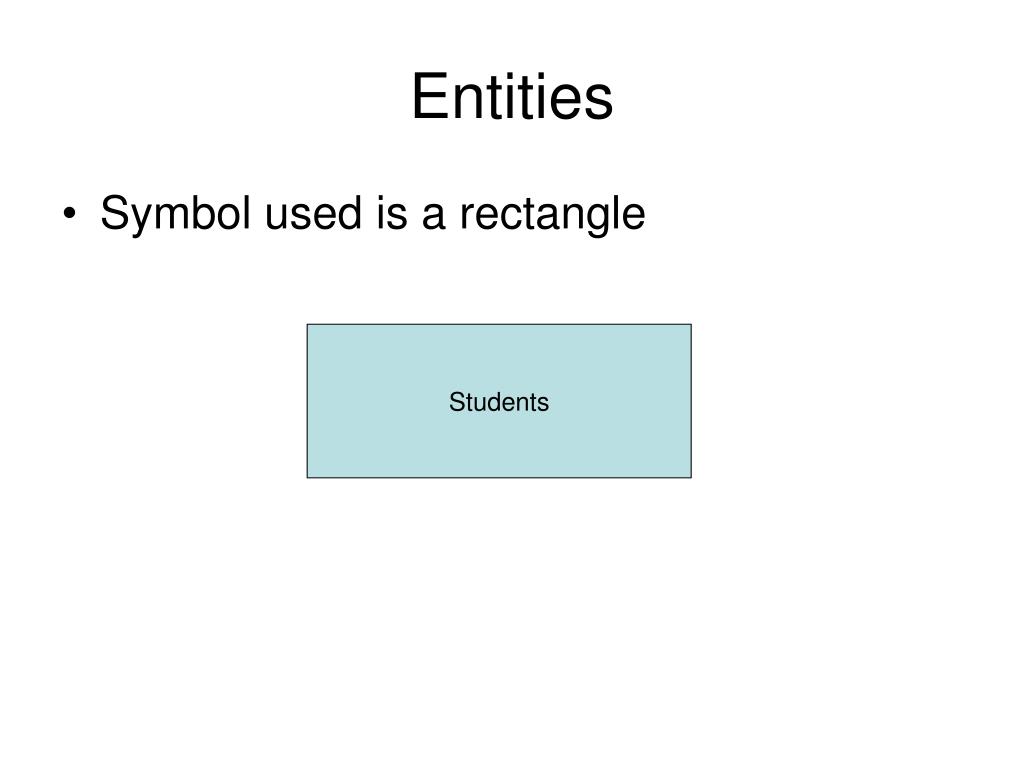 Entities

• Symbol used is a rectangle

Students